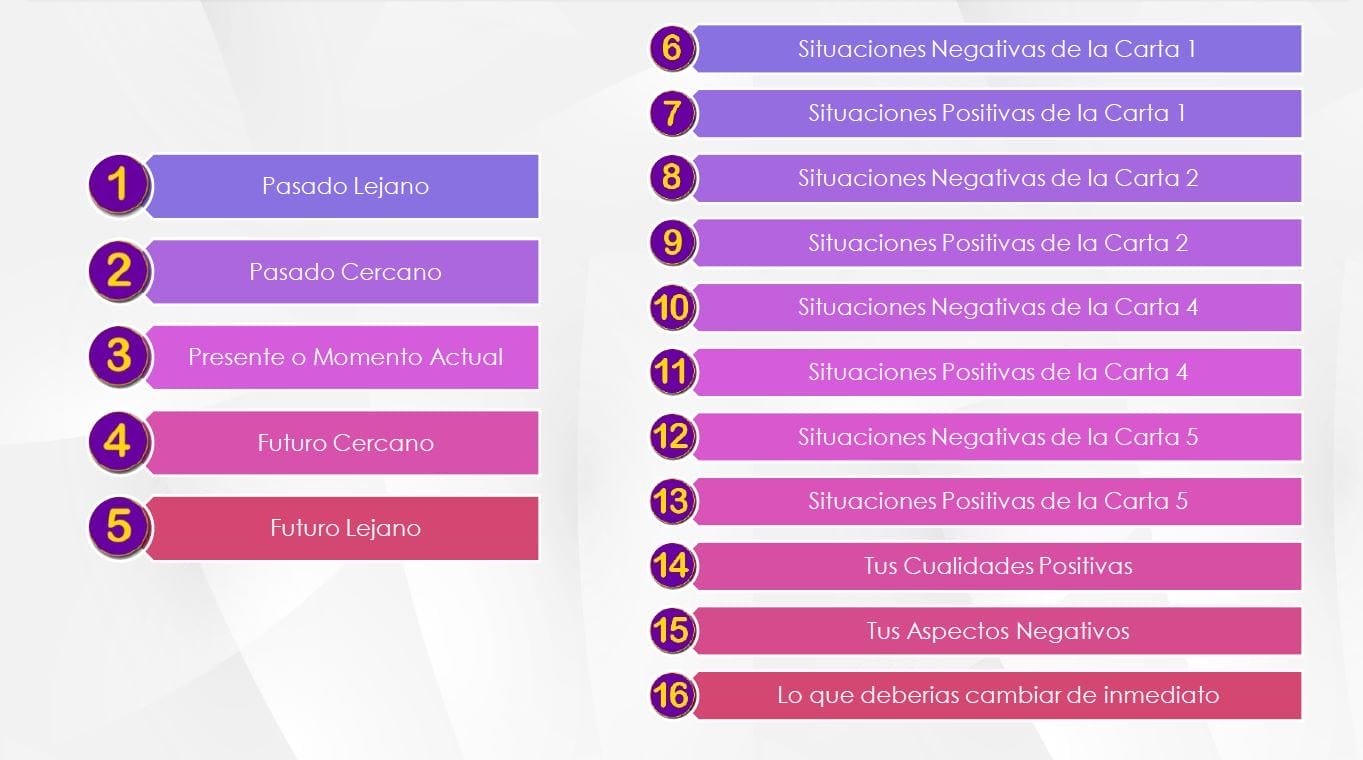 1 Pasado Lejano
2 Pasado Cercano
3 Presente o Momento Actual
4 Futuro Cercano
5 Futuro Lejano

6 Situaciones Negativas de la Carta 1
7 Situaciones Positivas de la Carta 1
8 Situaciones Negativas de la Carta 2
9 Situaciones Positivas de la Carta 2
10 Situaciones Negativas de la Carta 4
11 Situaciones Positivas de la Carta 4
12 Situaciones Negativas de la Carta 5
13 Situaciones Positivas de la Carta 5
14 Tus Cualidades Positivas
15 Tus Aspectos Negativos
16 Lo que deberias cambiar de inmediato